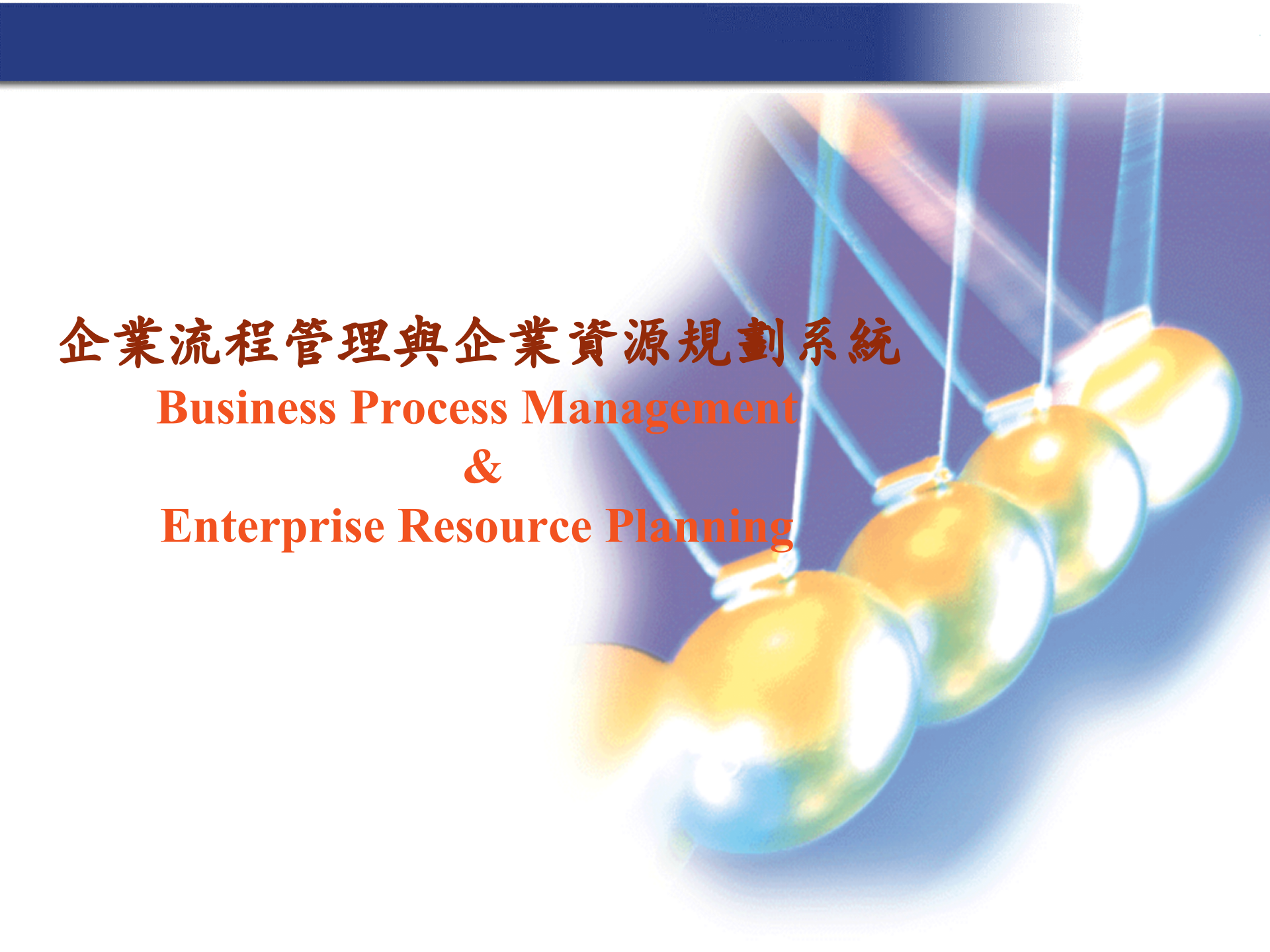 企業流程管理與企業資源規劃系統

Business Process Management
&
Enterprise Resource Planning